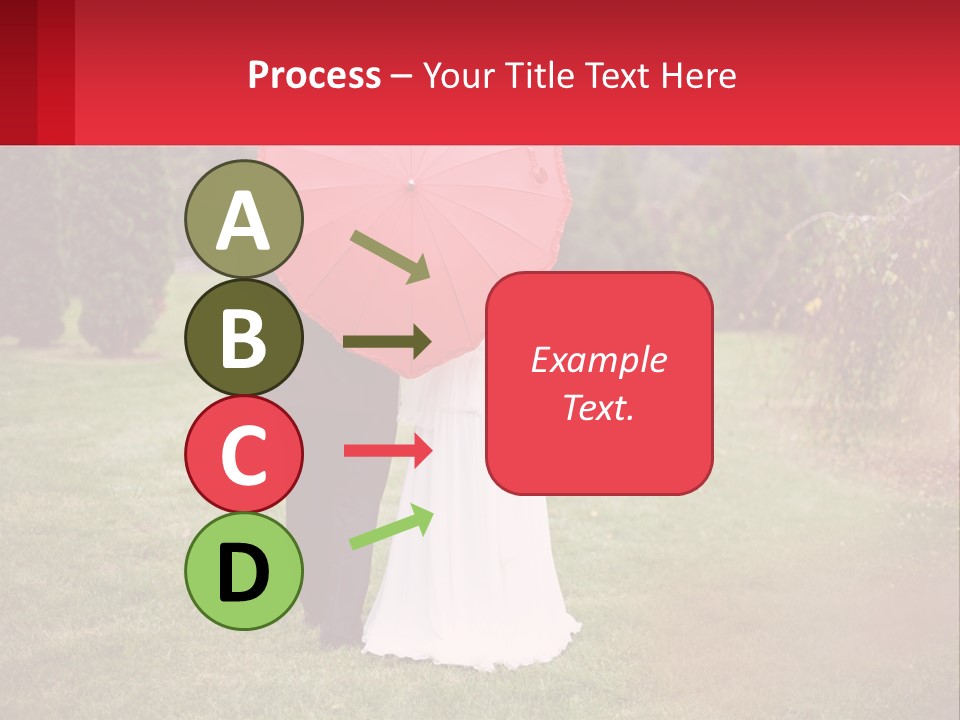 Process – Your Title Text Here

A

B

C

D

Example Text.